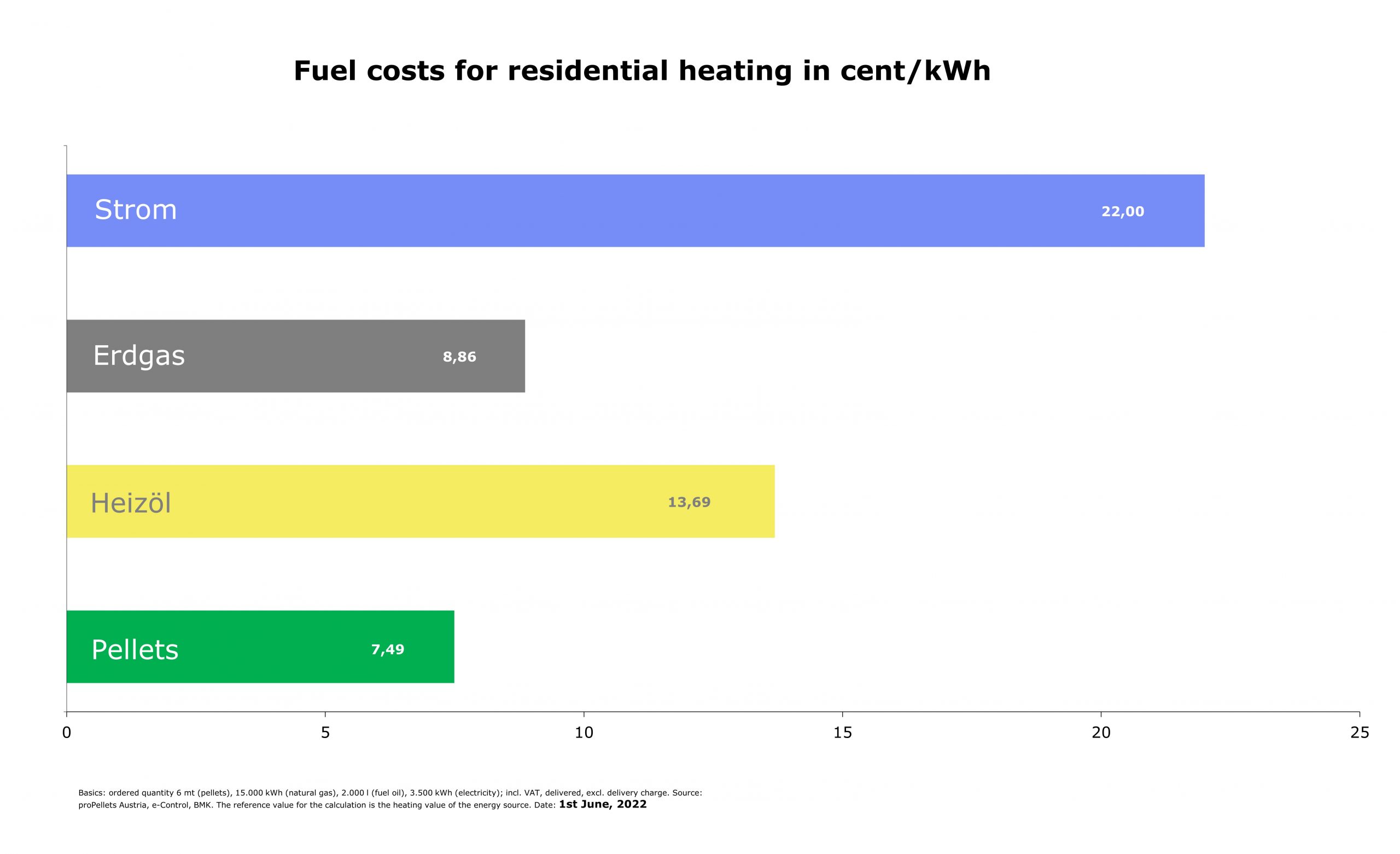 Fuel costs for residential heating in cent/kWh

Strom 22,00

Erdgas 8,86

Heizöl 13,69

Pellets 7,49

0 5 10 15 20 25

Basics: ordered quantity 6 mt (pellets), 15.000 kWh (natural gas), 2.000 l (fuel oil), 3.500 kWh (electricity); incl. VAT, delivered, excl. delivery charge. Source: proPellets Austria, e-Control, BMK. The reference value for the calculation is the heating value of the energy source. Date: 1st June, 2022